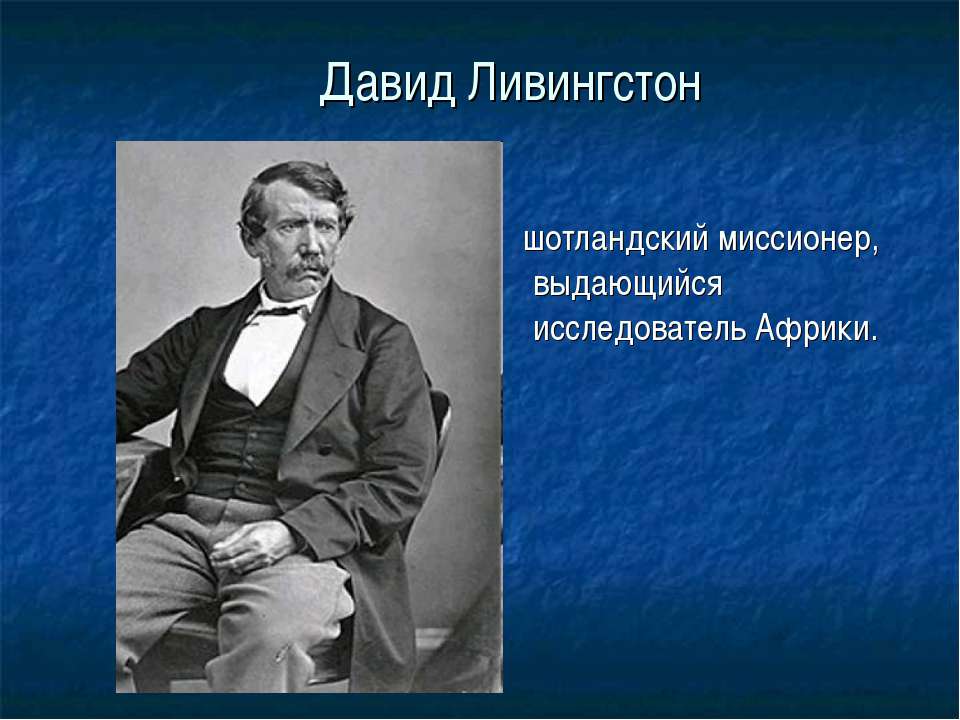 Давид Ливингстон

шотландский миссионер, выдающийся исследователь Африки.